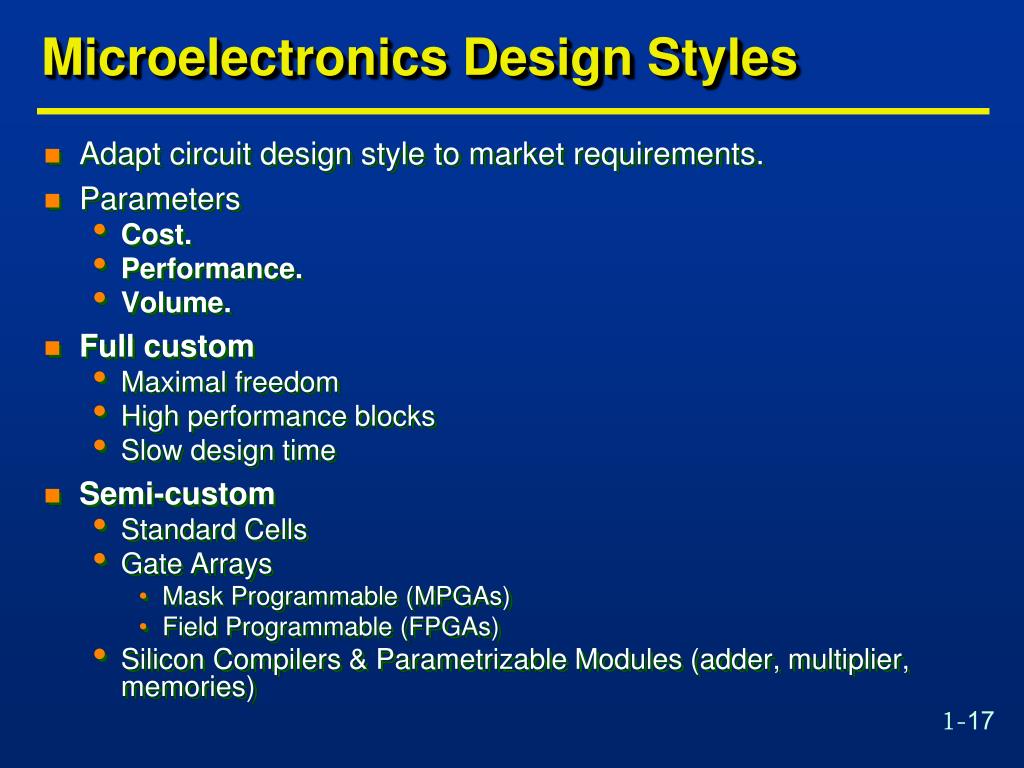 Microelectronics Design Styles

- Adapt circuit design style to market requirements.
- Parameters
  - Cost.
  - Performance.
  - Volume.
- Full custom
  - Maximal freedom
  - High performance blocks
  - Slow design time
- Semi-custom
  - Standard Cells
  - Gate Arrays
    - Mask Programmable (MPGAs)
    - Field Programmable (FPGAs)
  - Silicon Compilers & Parametrizable Modules (adder, multiplier, memories)

1-17